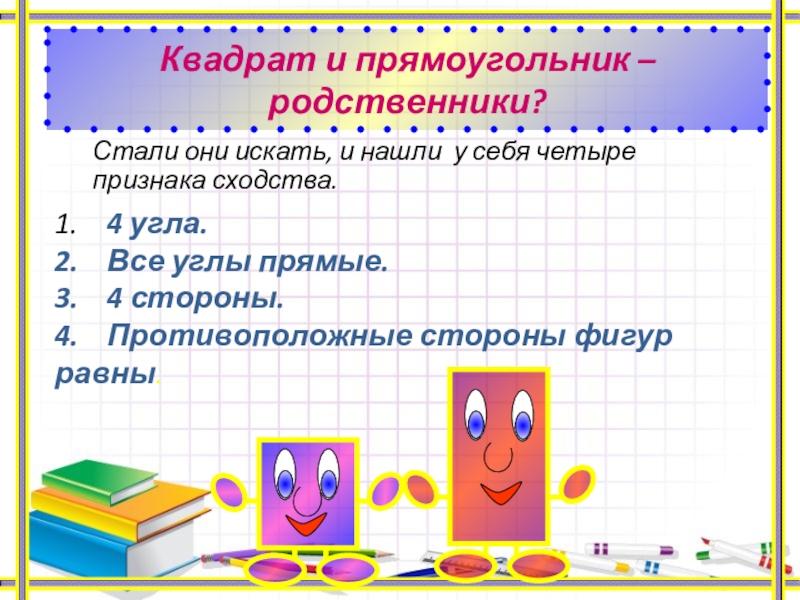 Квадрат и прямоугольник – родственники?

Стали они искать, и нашли у себя четыре признака сходства.

1. 4 угла.
2. Все углы прямые.
3. 4 стороны.
4. Противоположные стороны фигур равны.